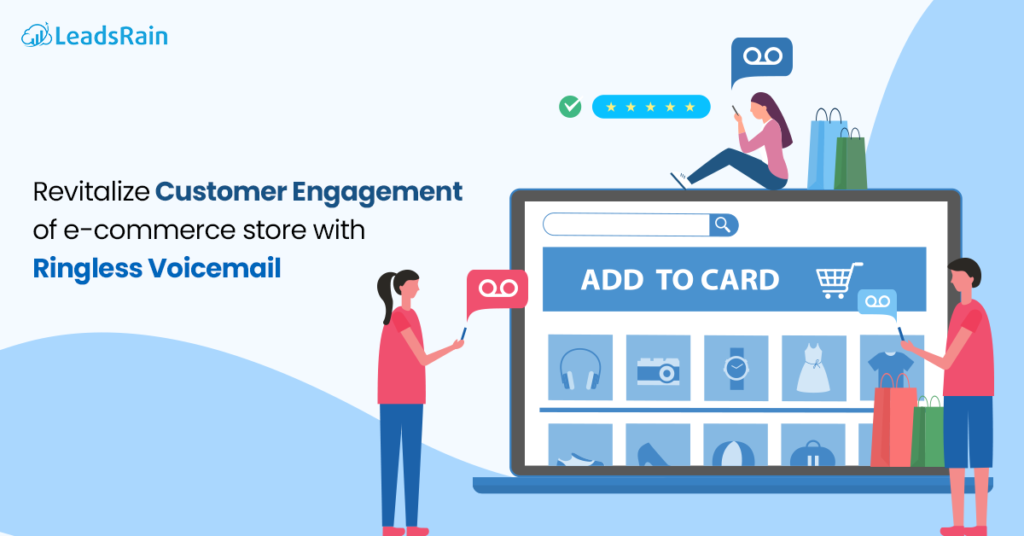 LeadsRain

Revitalize Customer Engagement of e-commerce store with Ringless Voicemail

ADD TO CARD